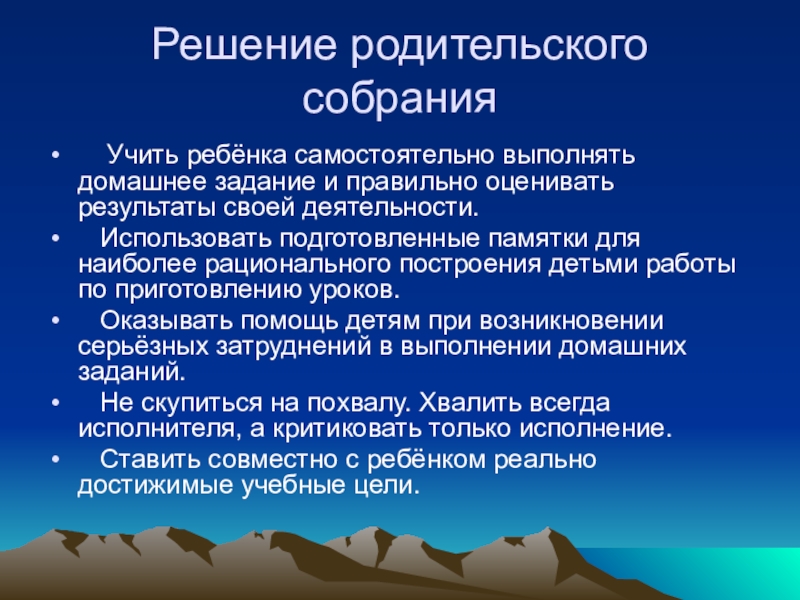 Решение родительского собрания

• Учить ребёнка самостоятельно выполнять домашнее задание и правильно оценивать результаты своей деятельности.
• Использовать подготовленные памятки для наиболее рационального построения детьми работы по приготовлению уроков.
• Оказывать помощь детям при возникновении серьёзных затруднений в выполнении домашних заданий.
• Не скупиться на похвалу. Хвалить всегда исполнителя, а критиковать только исполнение.
• Ставить совместно с ребёнком реально достижимые учебные цели.